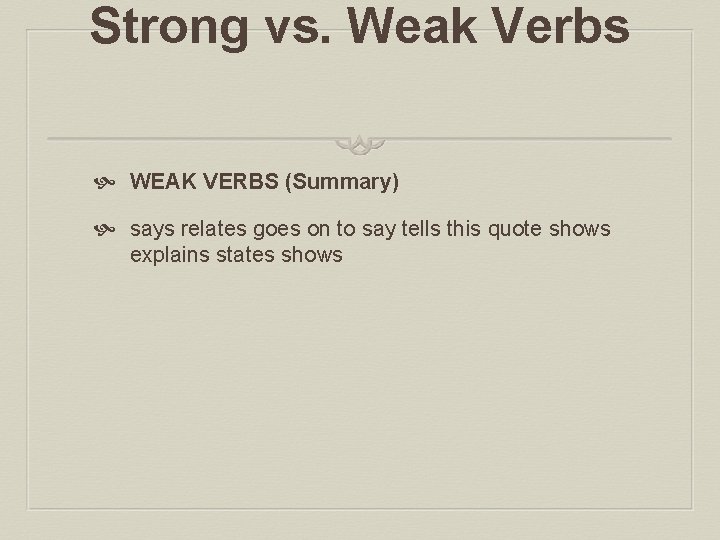 Strong vs. Weak Verbs

WEAK VERBS (Summary)

says relates goes on to say tells this quote shows explains states shows